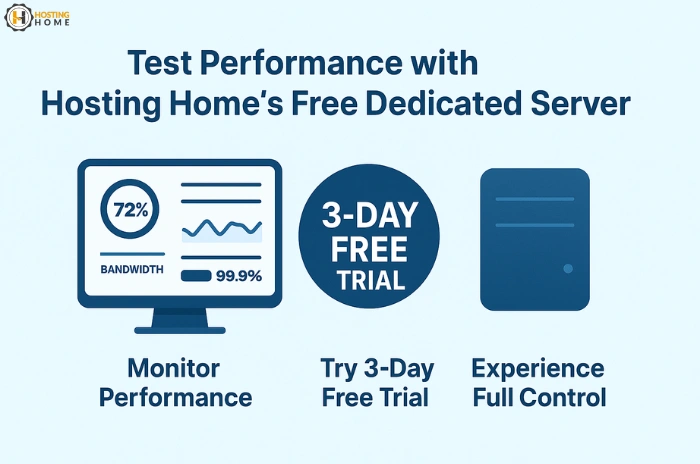 HOSTING HOME

Test Performance with Hosting Home's Free Dedicated Server

72%

BANDWIDTH

99.9%

3-DAY FREE TRIAL

Monitor Performance

Try 3-Day Free Trial

Experience Full Control